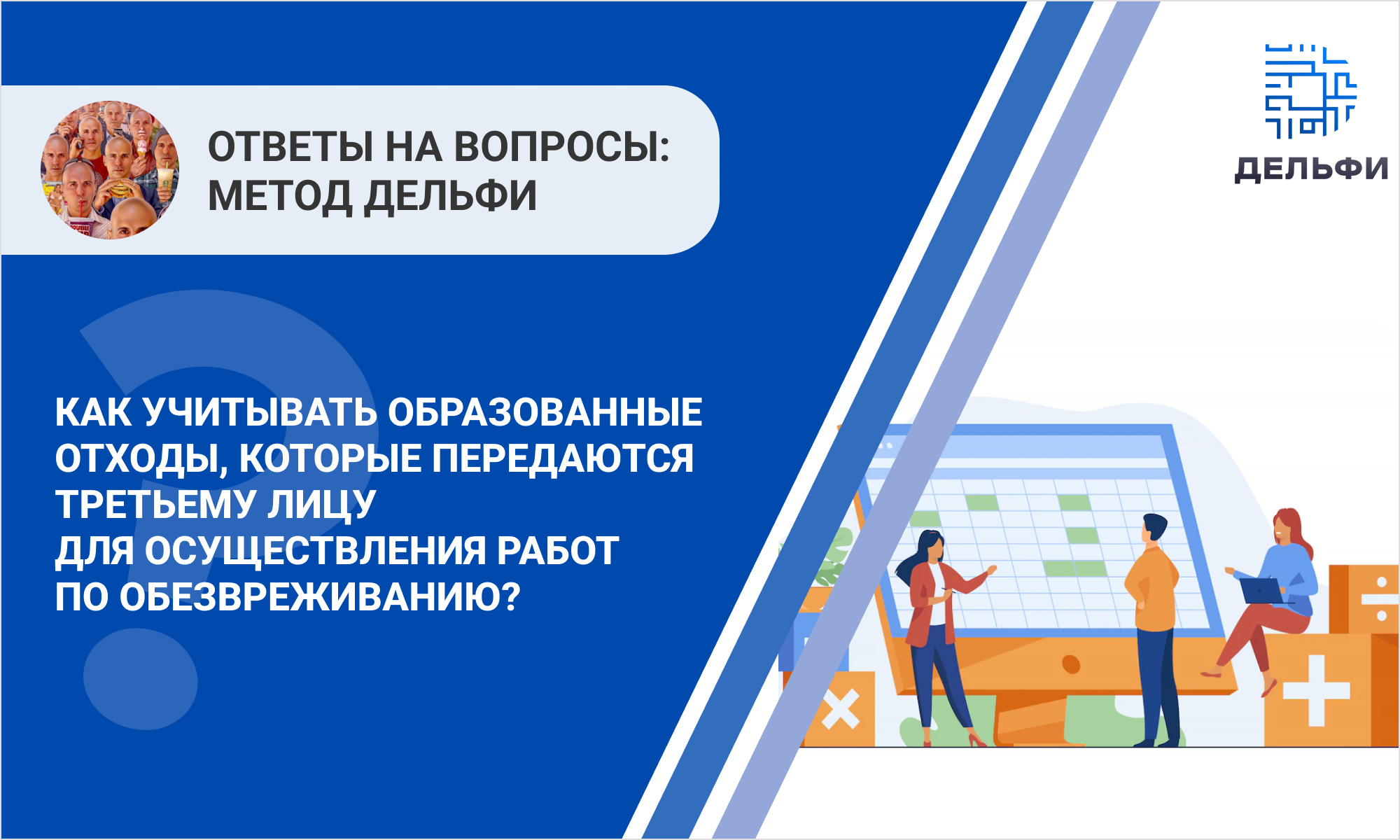 ОТВЕТЫ НА ВОПРОСЫ: МЕТОД ДЕЛЬФИ

ДЕЛЬФИ

КАК УЧИТЫВАТЬ ОБРАЗОВАННЫЕ ОТХОДЫ, КОТОРЫЕ ПЕРЕДАЮТСЯ ТРЕТЬЕМУ ЛИЦУ
ДЛЯ ОСУЩЕСТВЛЕНИЯ РАБОТ
ПО ОБЕЗВРЕЖИВАНИЮ?